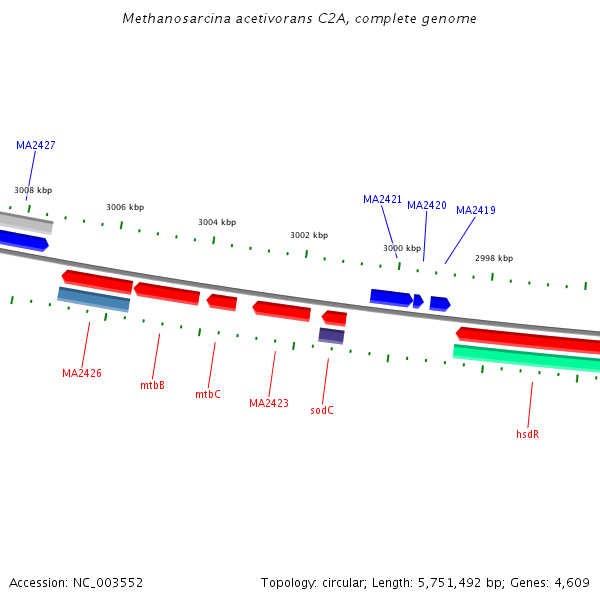 Methanosarcina acetivorans C2A, complete genome

MA2427

3008 kbp

3006 kbp

3004 kbp

3002 kbp

MA2421

MA2420

MA2419

3000 kbp

2998 kbp

MA2426

mtbB

mtbC

MA2423

sodC

hsdR

Accession: NC_003552

Topology: circular; Length: 5,751,492 bp; Genes: 4,609